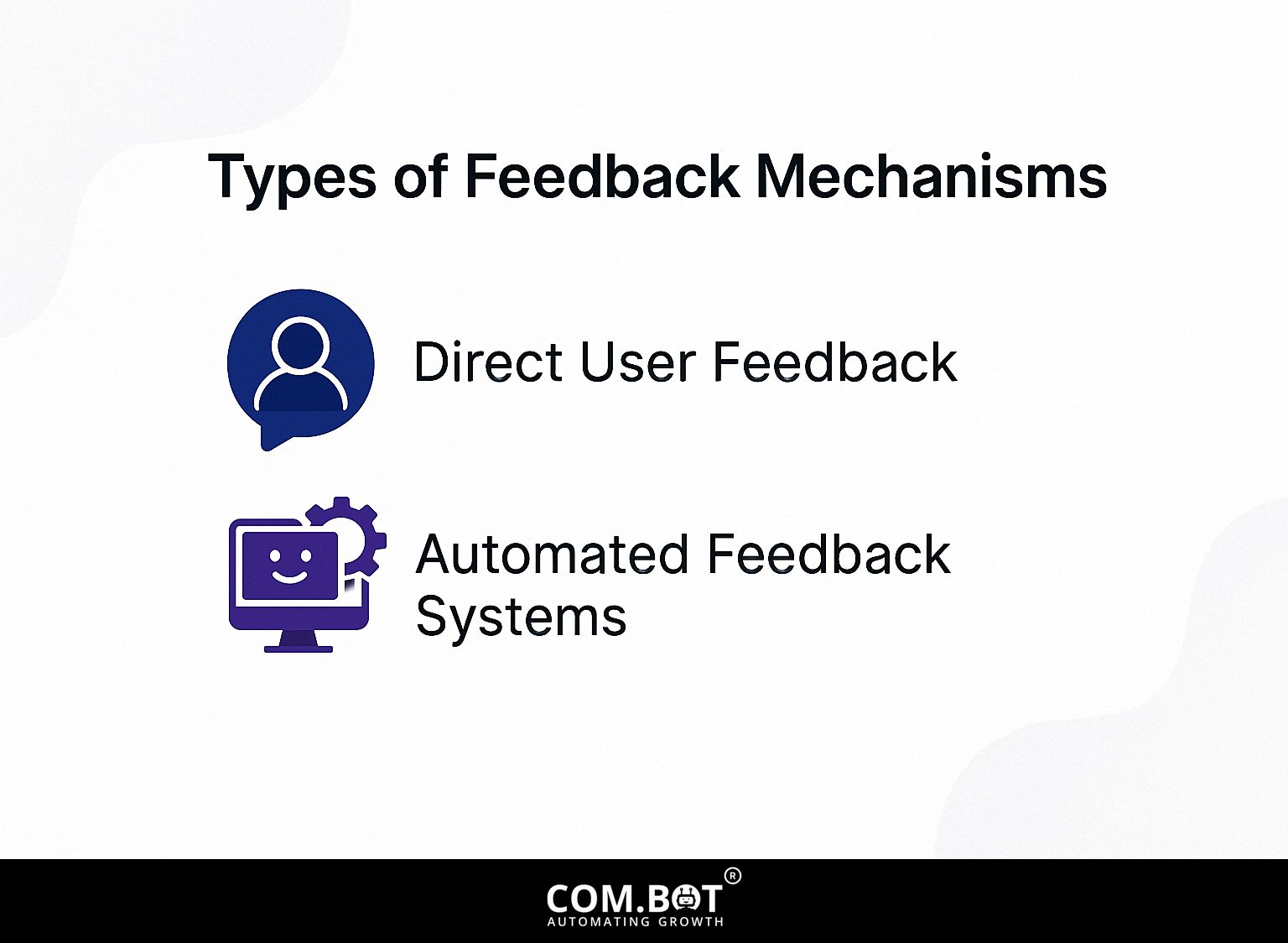 Types of Feedback Mechanisms

Direct User Feedback

Automated Feedback Systems

COM.BOT®
AUTOMATING GROWTH